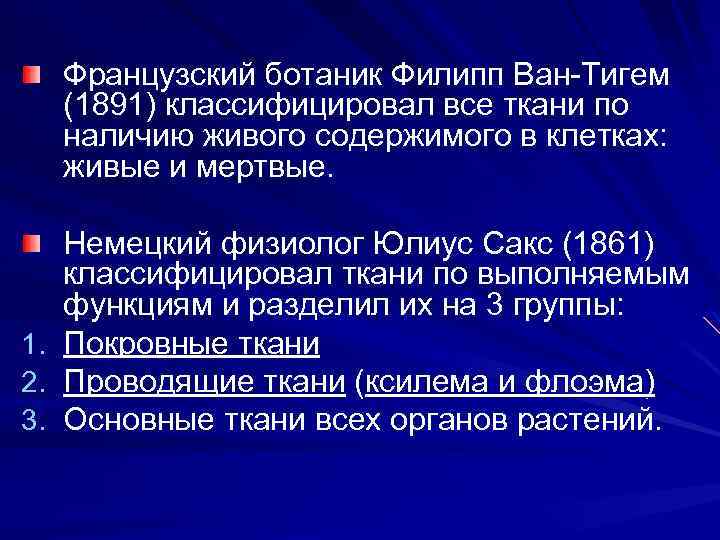 Французский ботаник Филипп Ван-Тигем (1891) классифицировал все ткани по наличию живого содержимого в клетках: живые и мертвые.

Немецкий физиолог Юлиус Сакс (1861) классифицировал ткани по выполняемым функциям и разделил их на 3 группы:
1. Покровные ткани
2. Проводящие ткани (ксилема и флоэма)
3. Основные ткани всех органов растений.